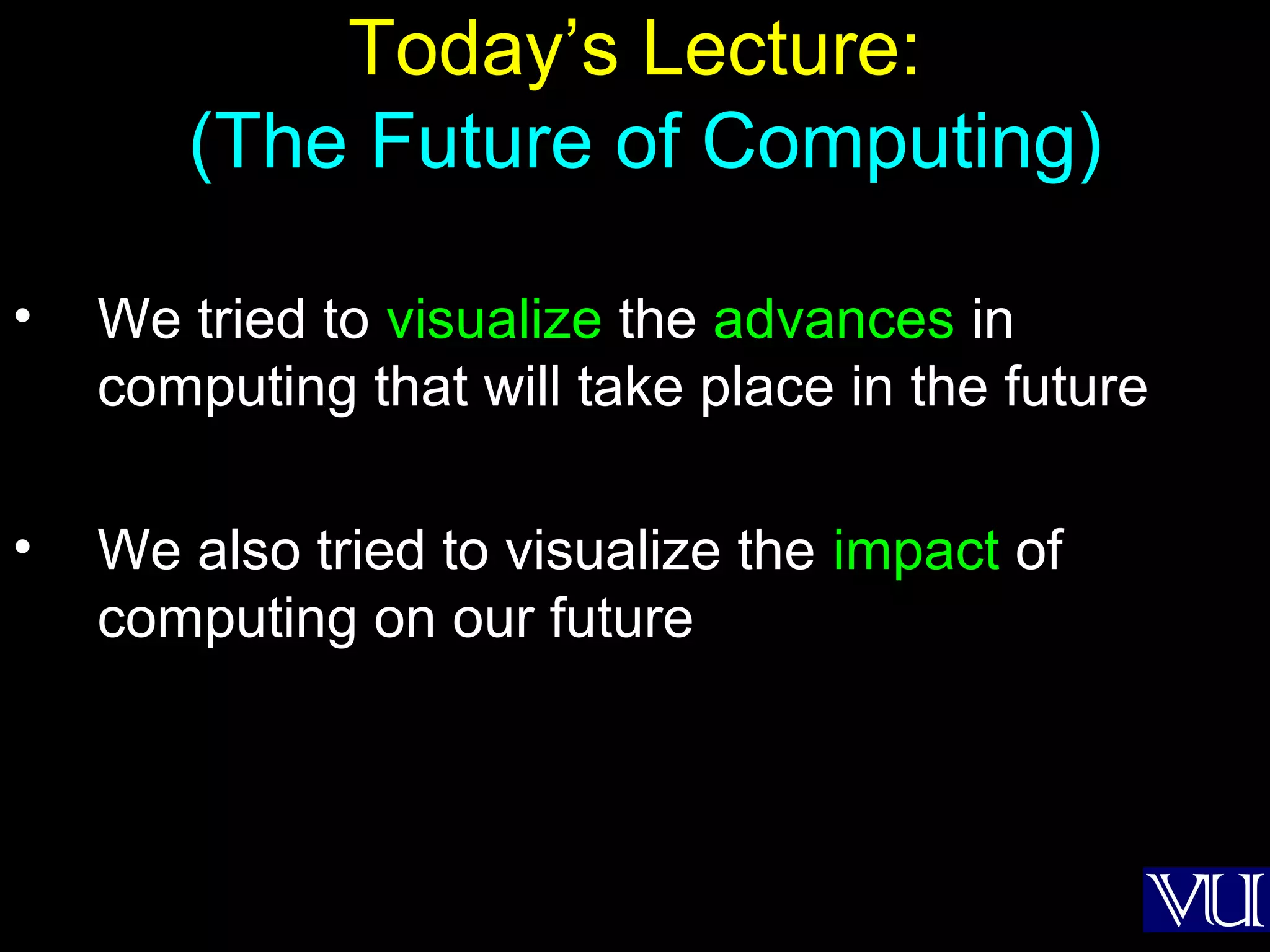 Today’s Lecture:
(The Future of Computing)

• We tried to visualize the advances in computing that will take place in the future

• We also tried to visualize the impact of computing on our future

VU